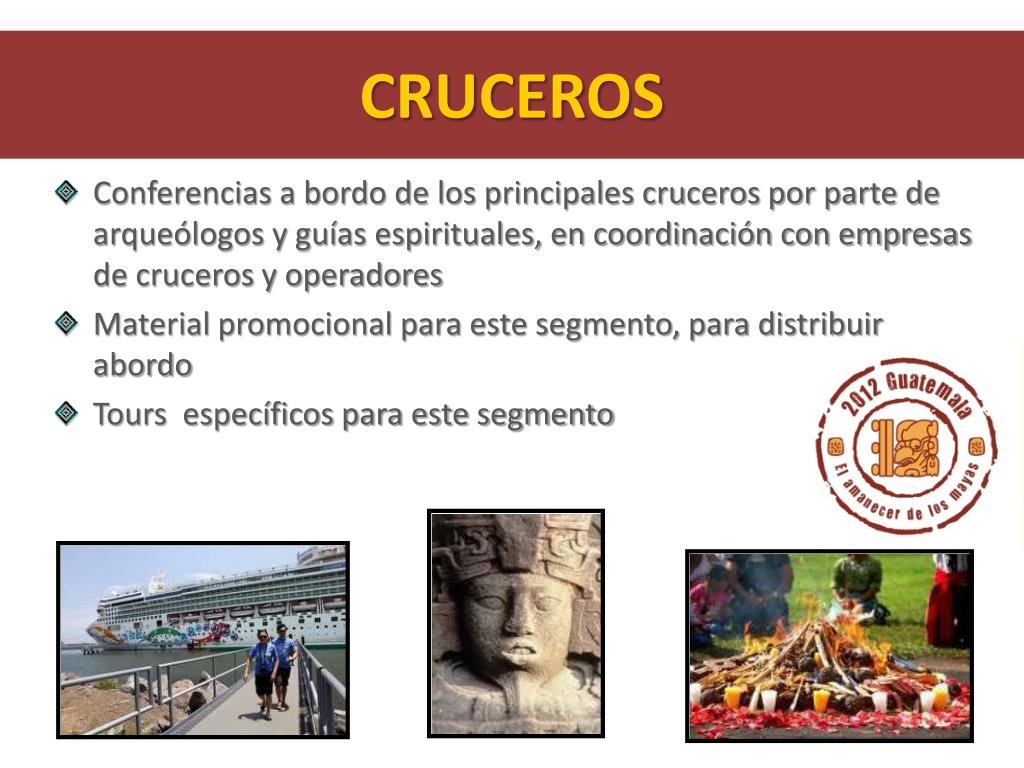 CRUCEROS

Conferencias a bordo de los principales cruceros por parte de arqueólogos y guías espirituales, en coordinación con empresas de cruceros y operadores

Material promocional para este segmento, para distribuir abordo

Tours específicos para este segmento

2012 Guatemala
El amanecer de los mayas